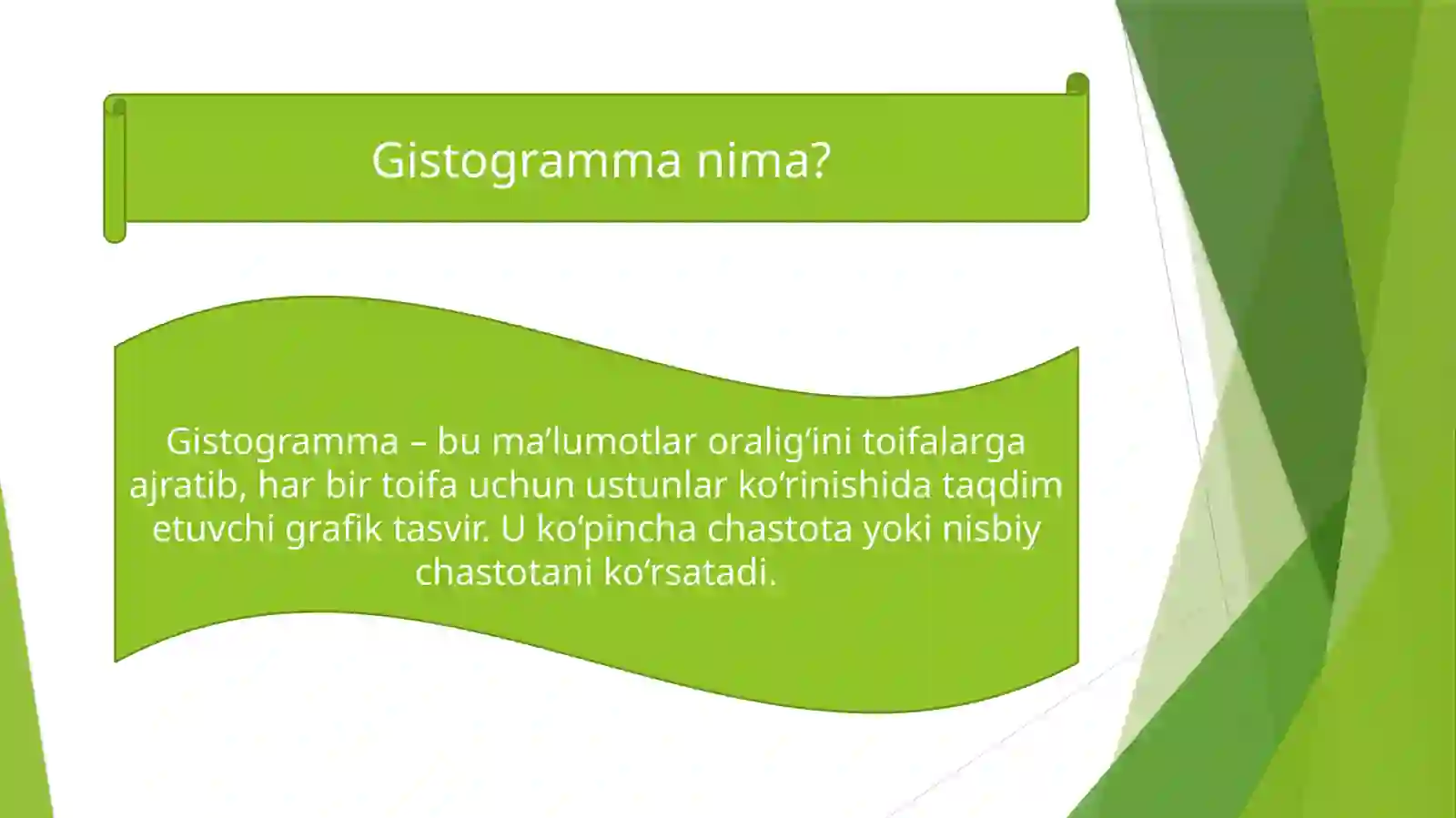 Gistogramma nima?

Gistogramma – bu ma’lumotlar oralig‘ini toifalarga ajratib, har bir toifa uchun ustunlar ko‘rinishida taqdim etuvchi grafik tasvir. U ko‘pincha chastota yoki nisbiy chastotani ko‘rsatadi.